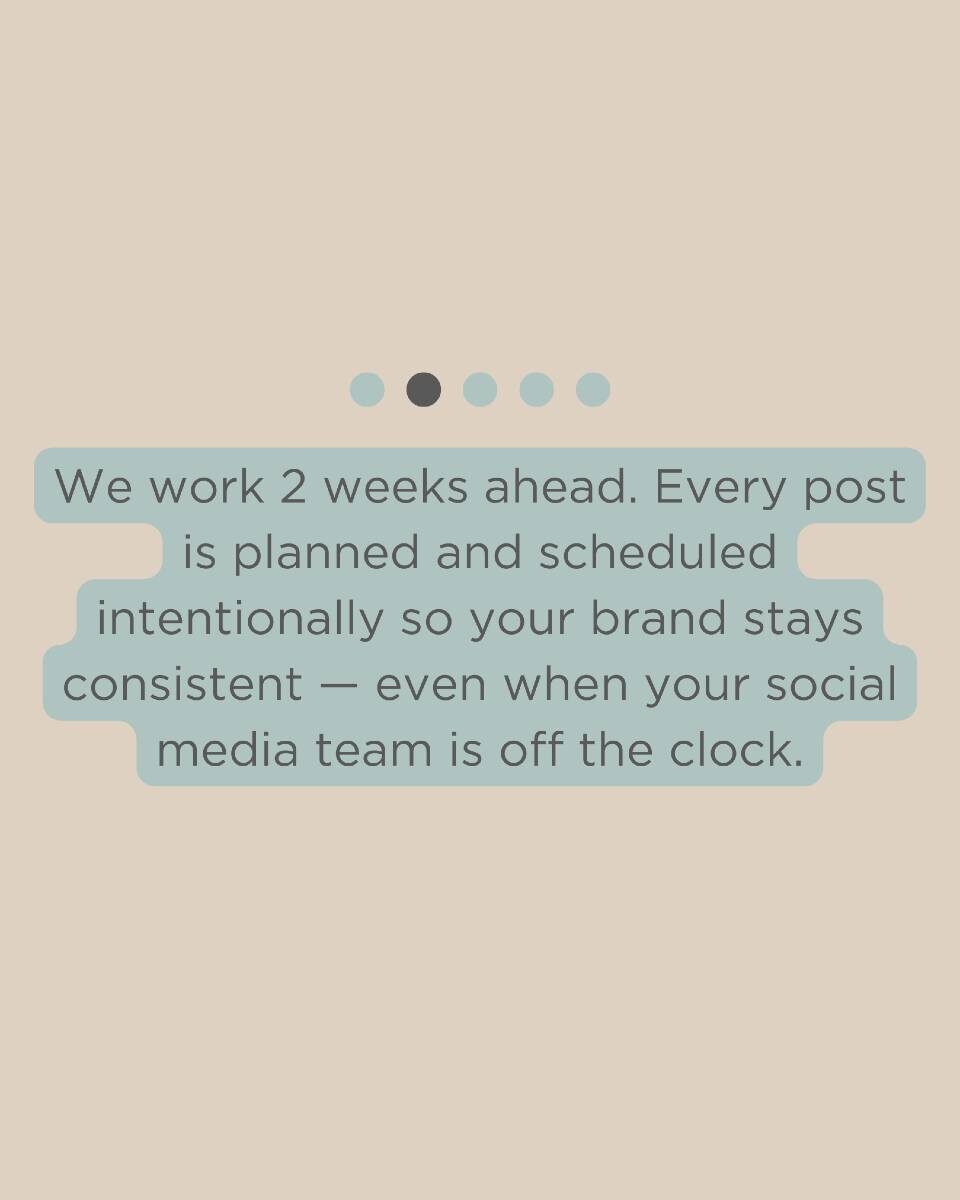 We work 2 weeks ahead. Every post is planned and scheduled intentionally so your brand stays consistent — even when your social media team is off the clock.